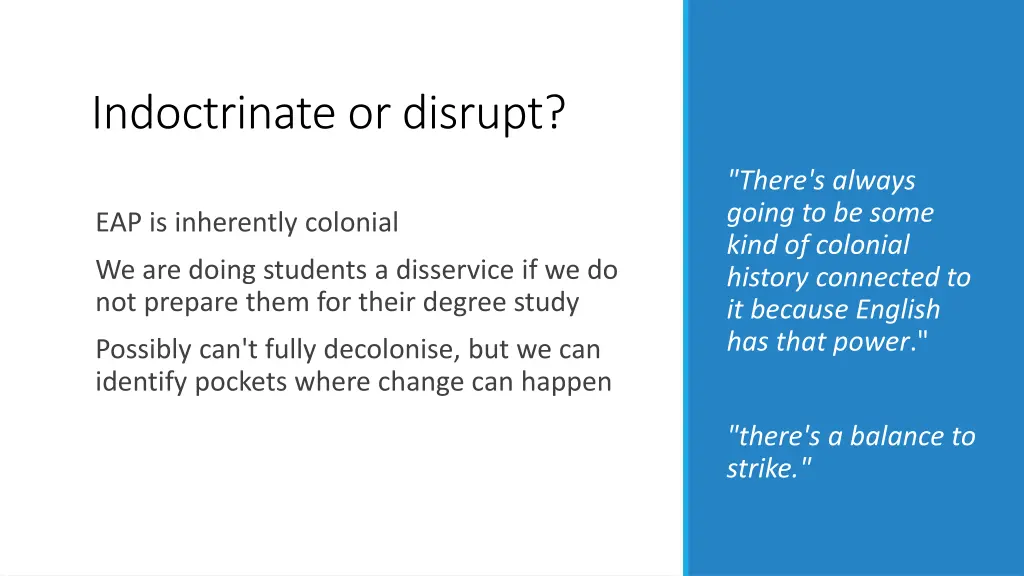 Indoctrinate or disrupt?

EAP is inherently colonial

We are doing students a disservice if we do not prepare them for their degree study

Possibly can't fully decolonise, but we can identify pockets where change can happen

"There's always going to be some kind of colonial history connected to it because English has that power."

"there's a balance to strike."